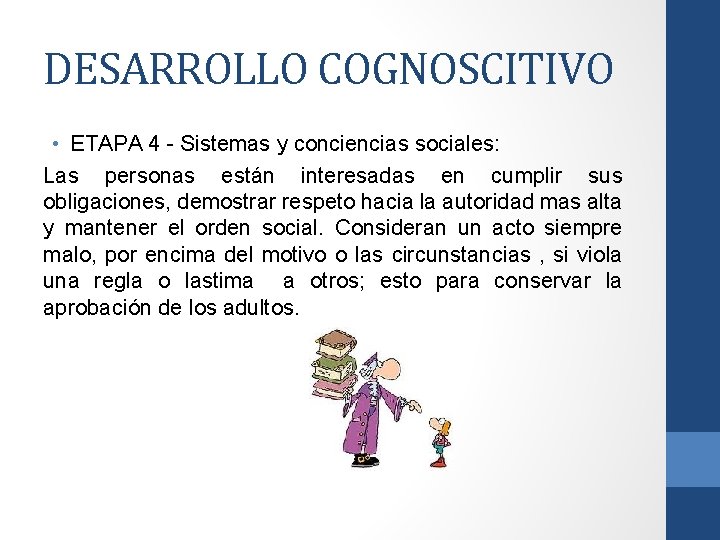 DESARROLLO COGNOSCITIVO

• ETAPA 4 - Sistemas y conciencias sociales:

Las personas están interesadas en cumplir sus obligaciones, demostrar respeto hacia la autoridad mas alta y mantener el orden social. Consideran un acto siempre malo, por encima del motivo o las circunstancias , si viola una regla o lastima a otros; esto para conservar la aprobación de los adultos.